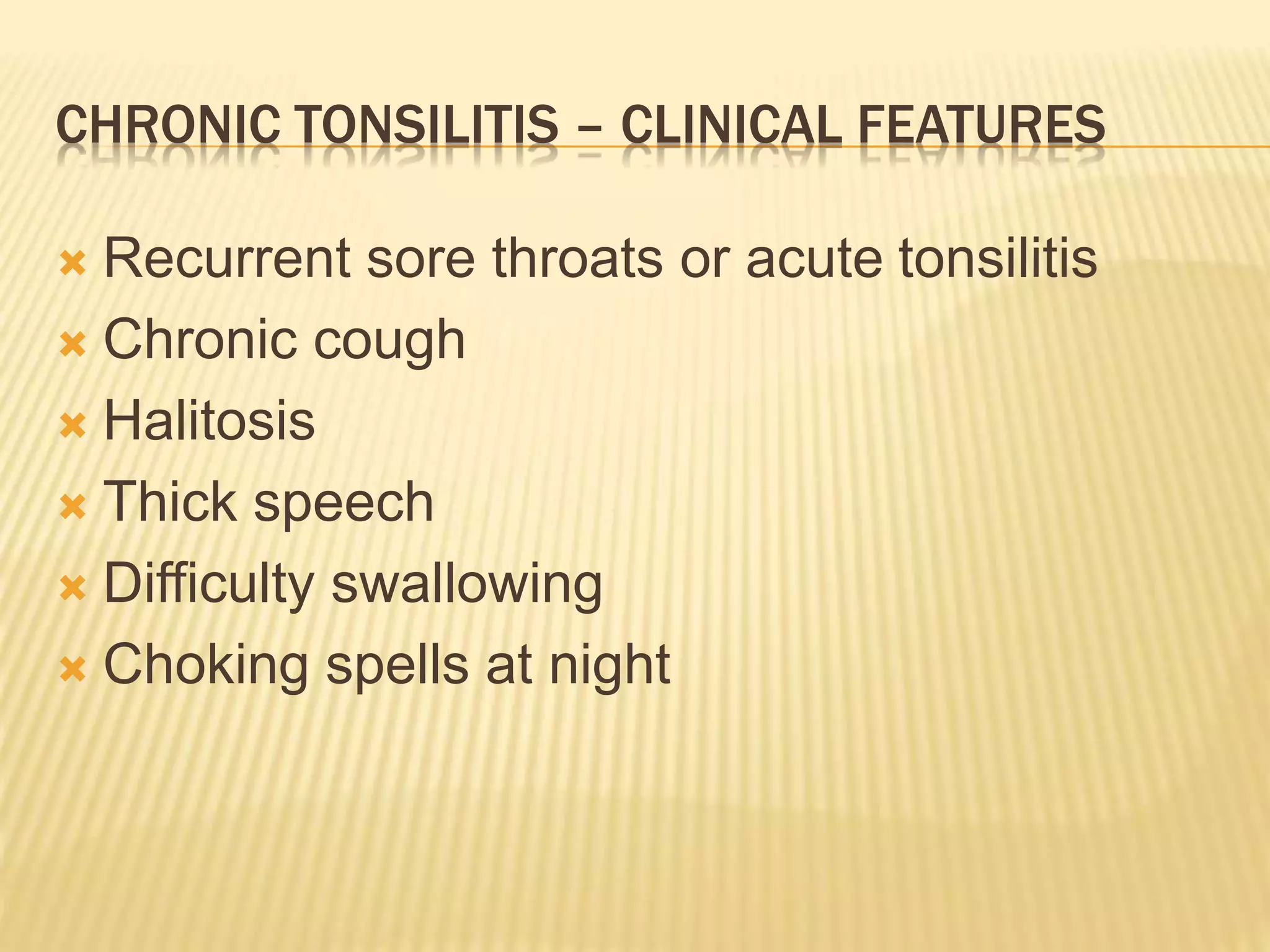 CHRONIC TONSILITIS – CLINICAL FEATURES

Recurrent sore throats or acute tonsilitis
Chronic cough
Halitosis
Thick speech
Difficulty swallowing
Choking spells at night